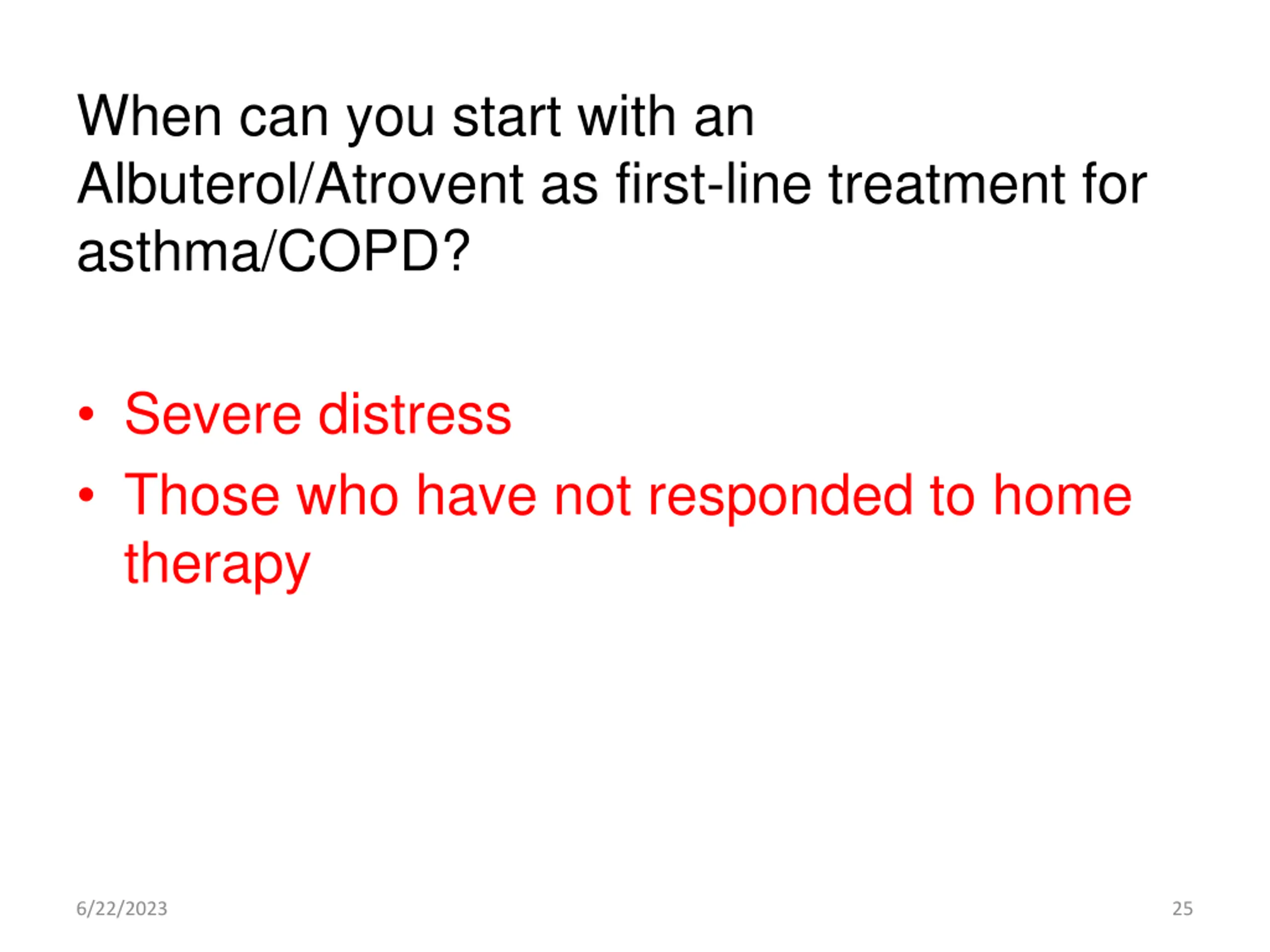 When can you start with an Albuterol/Atrovent as first-line treatment for asthma/COPD?

• Severe distress
• Those who have not responded to home therapy

6/22/2023

25